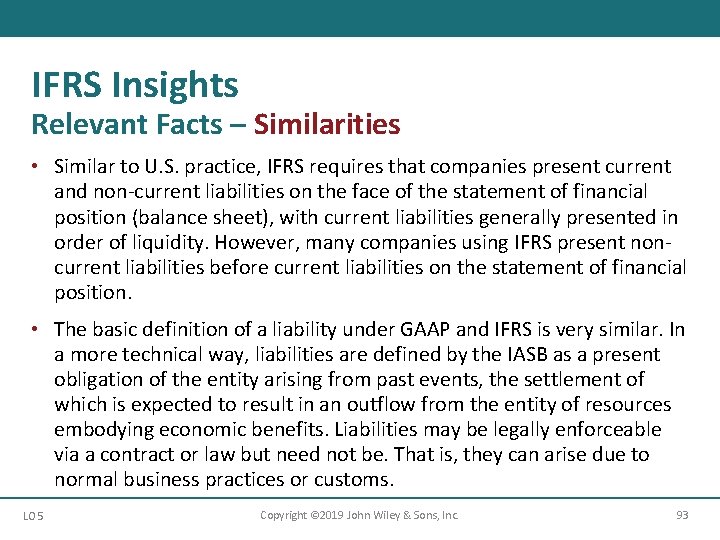 IFRS Insights
Relevant Facts – Similarities

• Similar to U.S. practice, IFRS requires that companies present current and non-current liabilities on the face of the statement of financial position (balance sheet), with current liabilities generally presented in order of liquidity. However, many companies using IFRS present non-current liabilities before current liabilities on the statement of financial position.

• The basic definition of a liability under GAAP and IFRS is very similar. In a more technical way, liabilities are defined by the IASB as a present obligation of the entity arising from past events, the settlement of which is expected to result in an outflow from the entity of resources embodying economic benefits. Liabilities may be legally enforceable via a contract or law but need not be. That is, they can arise due to normal business practices or customs.

LO 5 Copyright ©2019 John Wiley & Sons, Inc. 93